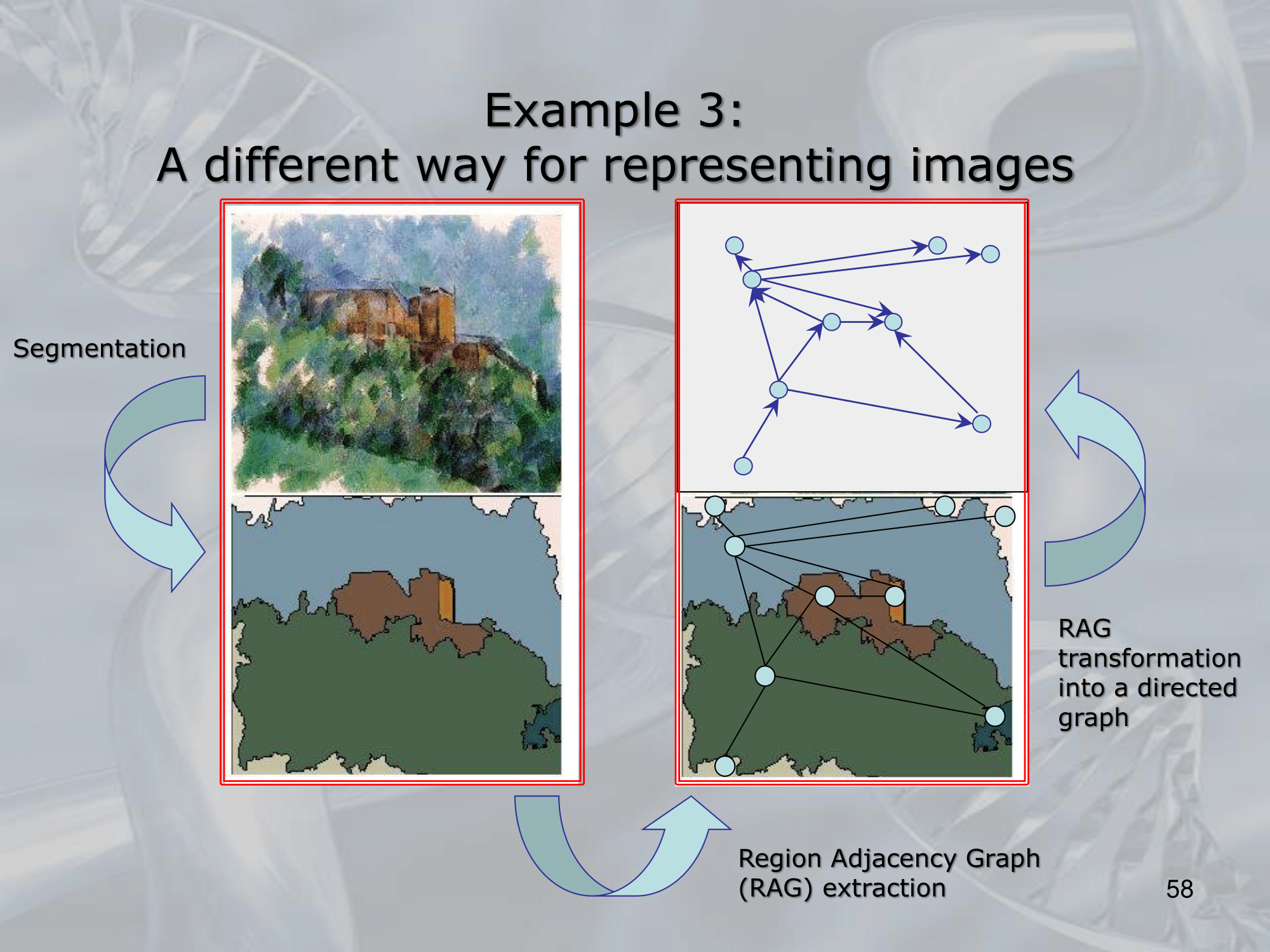 Example 3:
A different way for representing images

Segmentation

RAG transformation into a directed graph

Region Adjacency Graph (RAG) extraction

58